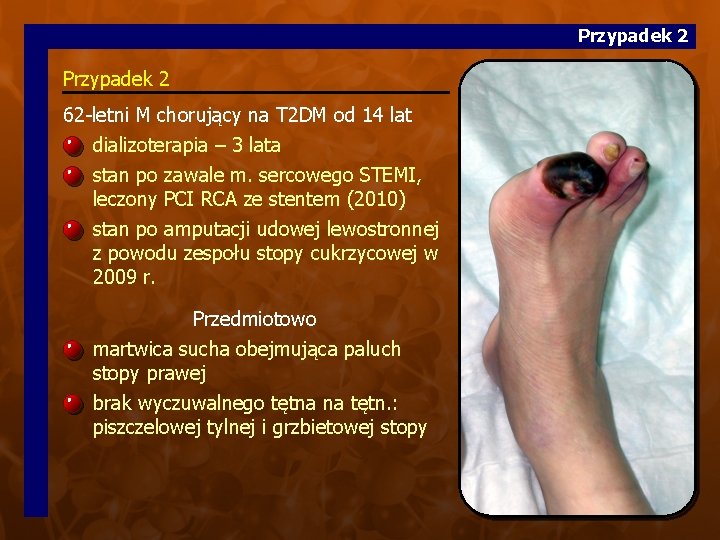 Przypadek 2

Przypadek 2

62-letni M chorujący na T2DM od 14 lat

dializoterapia – 3 lata

stan po zawale m. sercowego STEMI, leczony PCI RCA ze stentem (2010)

stan po amputacji udowej lewostronnej z powodu zespołu stopy cukrzycowej w 2009 r.

Przedmiotowo

martwica sucha obejmująca paluch stopy prawej

brak wyczuwalnego tętna na tętn.: piszczelowej tylnej i grzbietowej stopy